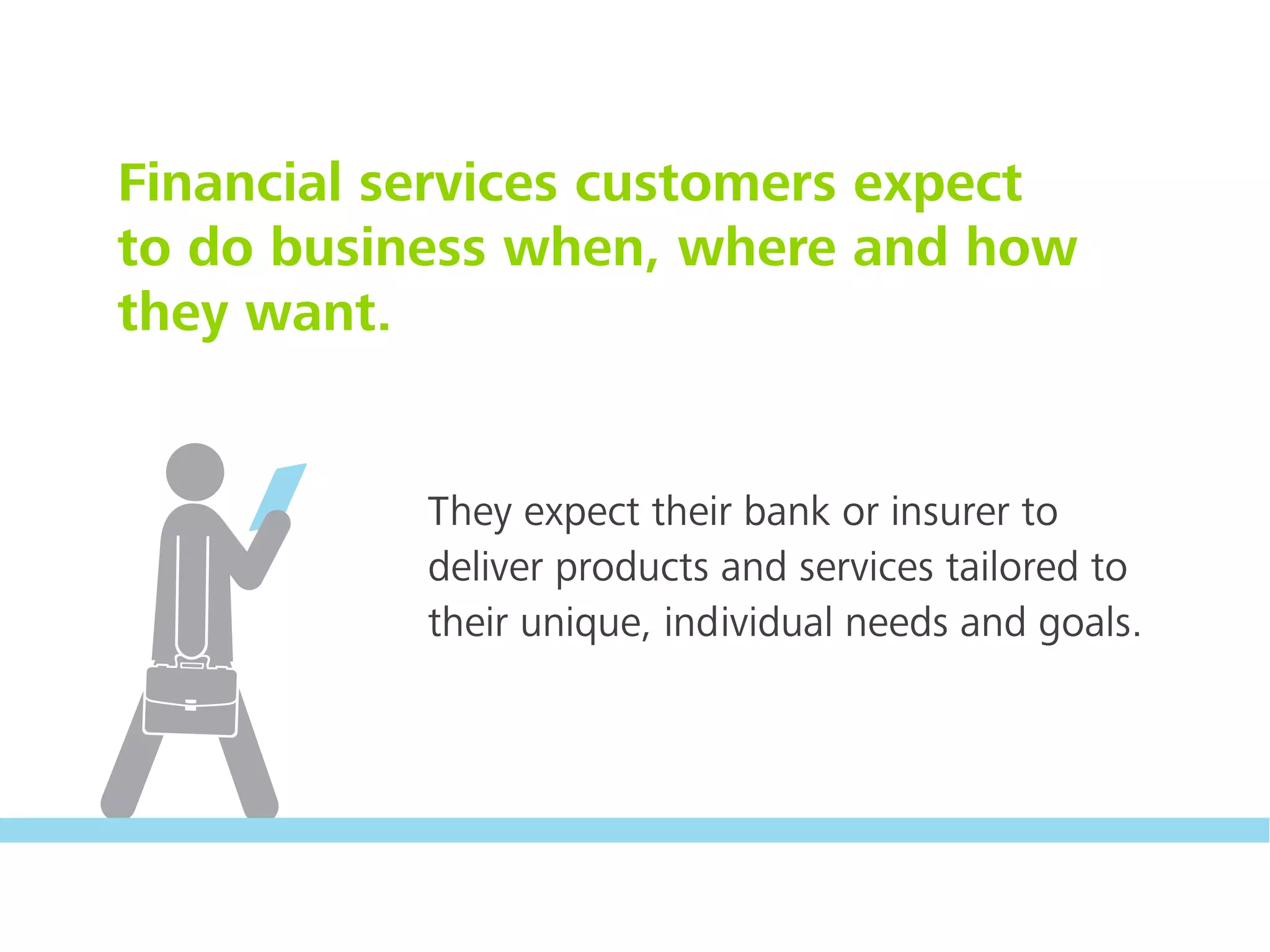 Financial services customers expect to do business when, where and how they want.

They expect their bank or insurer to deliver products and services tailored to their unique, individual needs and goals.